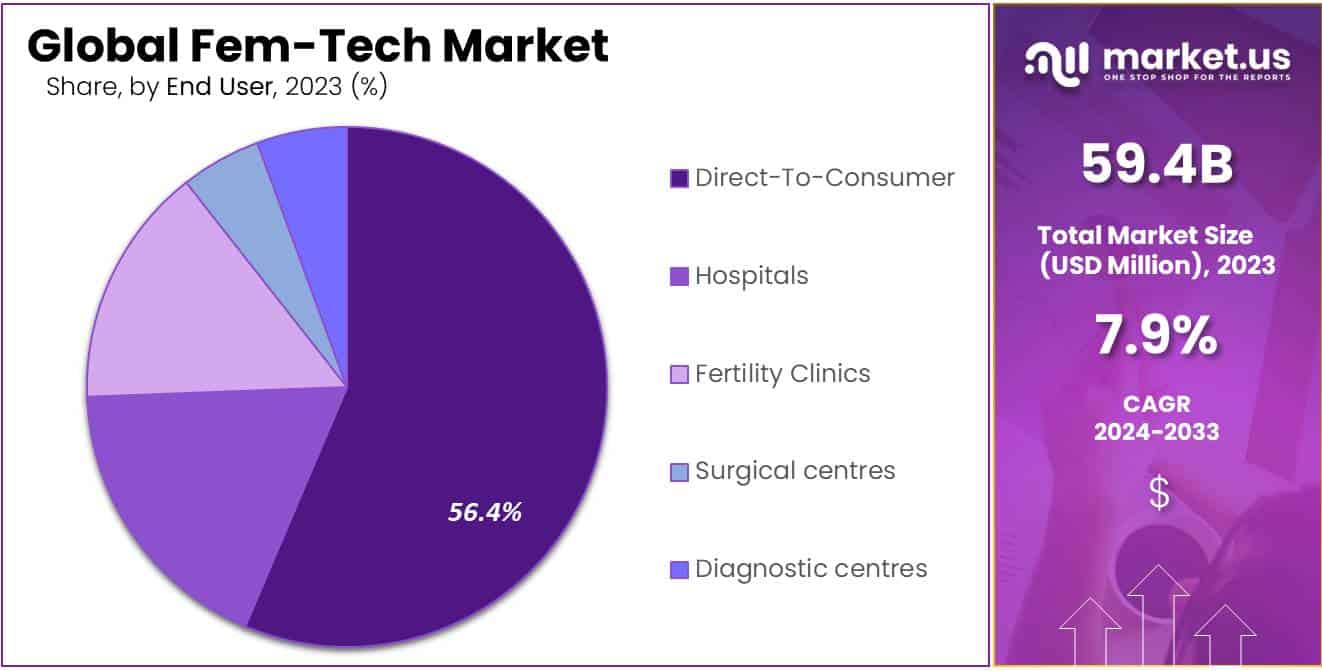 Global Fem-Tech Market
Share, by End User, 2023 (%)

56.4%

Direct-To-Consumer
Hospitals
Fertility Clinics
Surgical centres
Diagnostic centres

market.us
ONE STOP SHOP FOR THE REPORTS

59.4B
Total Market Size (USD Million), 2023

7.9%
CAGR 2024-2033

$